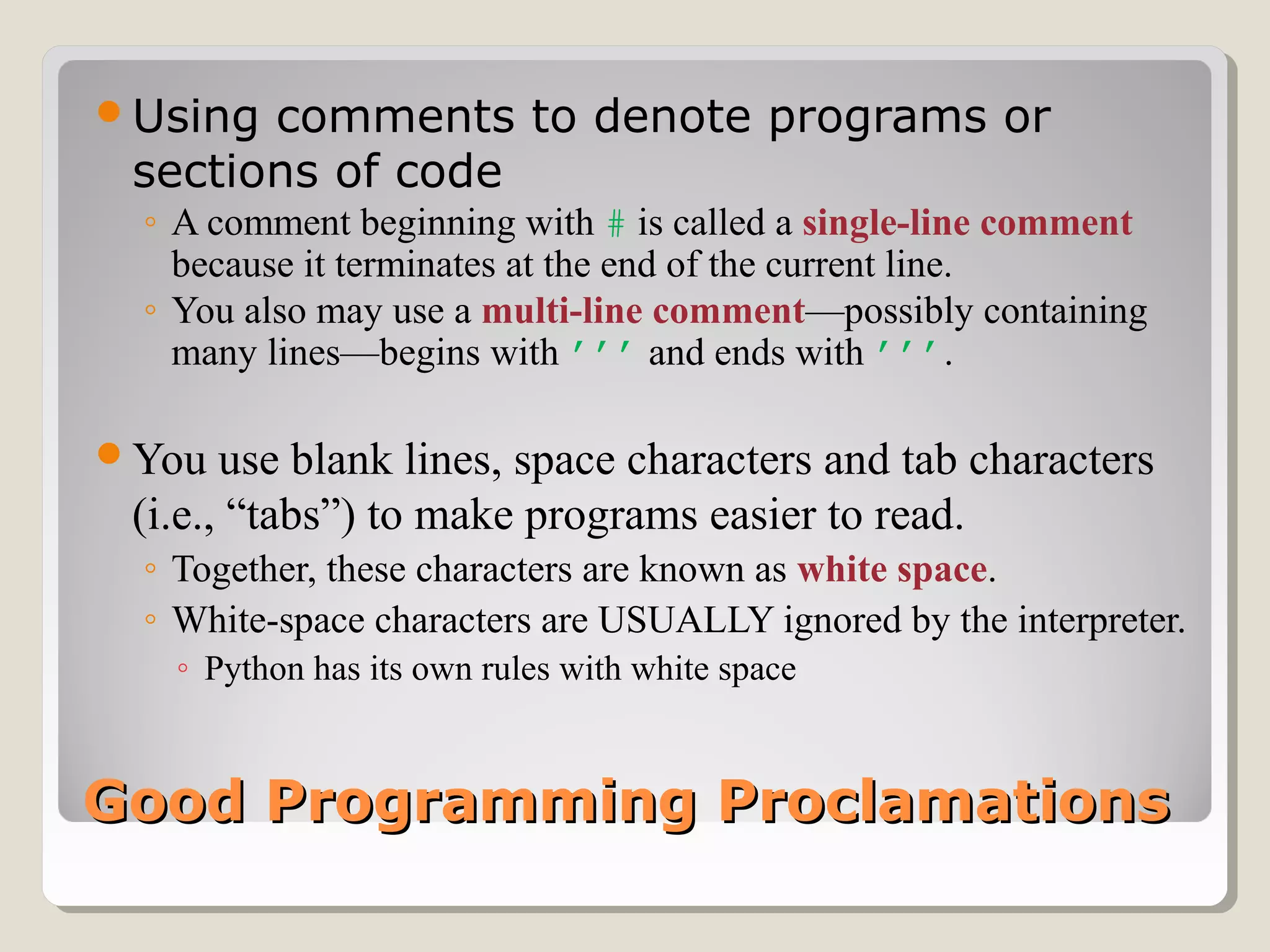 Using comments to denote programs or sections of code

◦ A comment beginning with # is called a single-line comment because it terminates at the end of the current line.
◦ You also may use a multi-line comment—possibly containing many lines—begins with ''' and ends with '''.

You use blank lines, space characters and tab characters (i.e., “tabs”) to make programs easier to read.

◦ Together, these characters are known as white space.
◦ White-space characters are USUALLY ignored by the interpreter.
◦ Python has its own rules with white space

Good Programming Proclamations